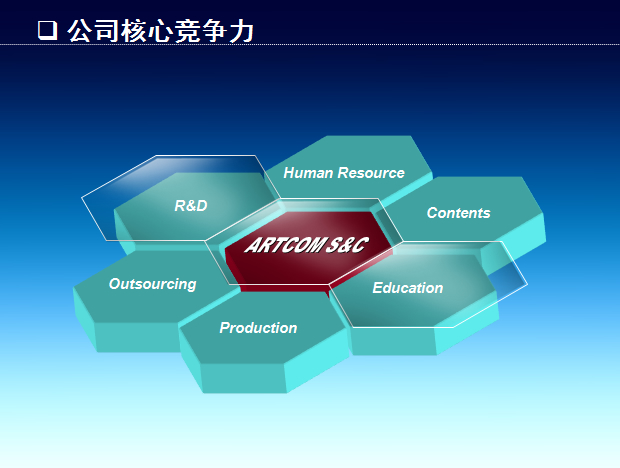 ❑ 公司核心竞争力

Human Resource

R&D

Contents

ARTCOM S&C

Outsourcing

Education

Production